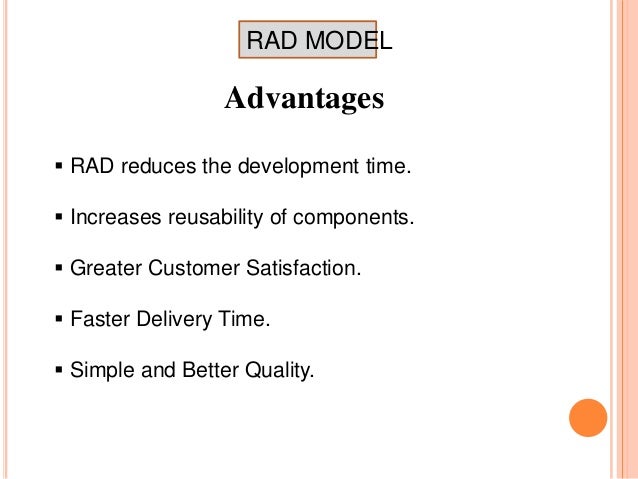 RAD MODEL

Advantages

▪ RAD reduces the development time.

▪ Increases reusability of components.

▪ Greater Customer Satisfaction.

▪ Faster Delivery Time.

▪ Simple and Better Quality.